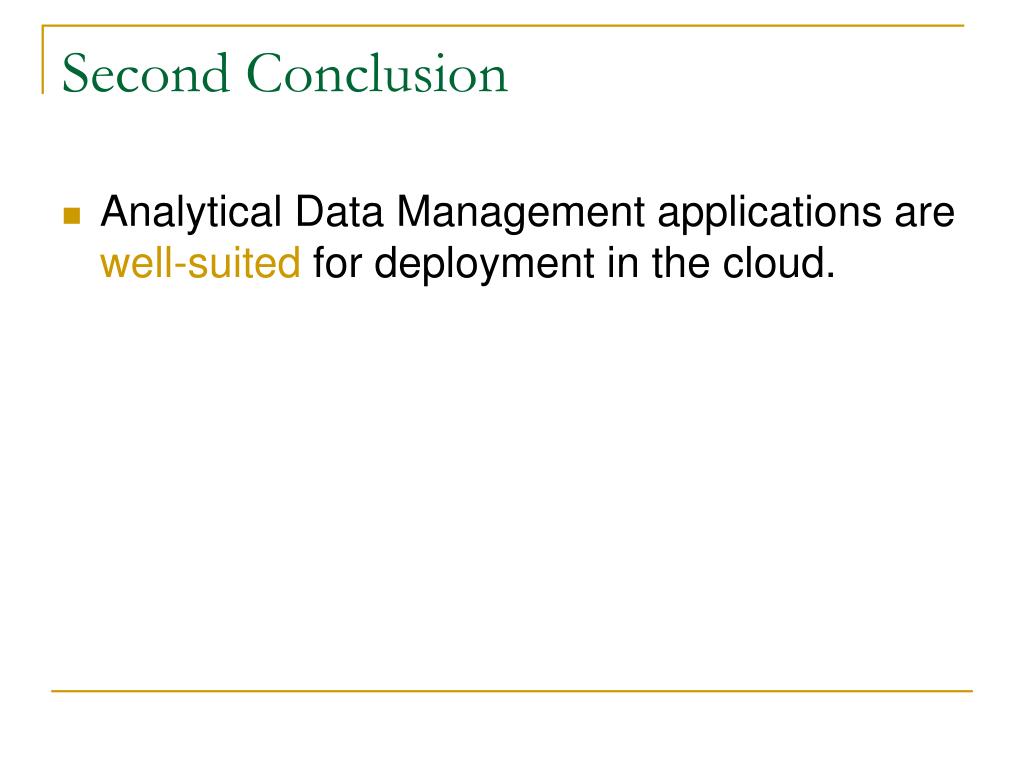 Second Conclusion

Analytical Data Management applications are well-suited for deployment in the cloud.